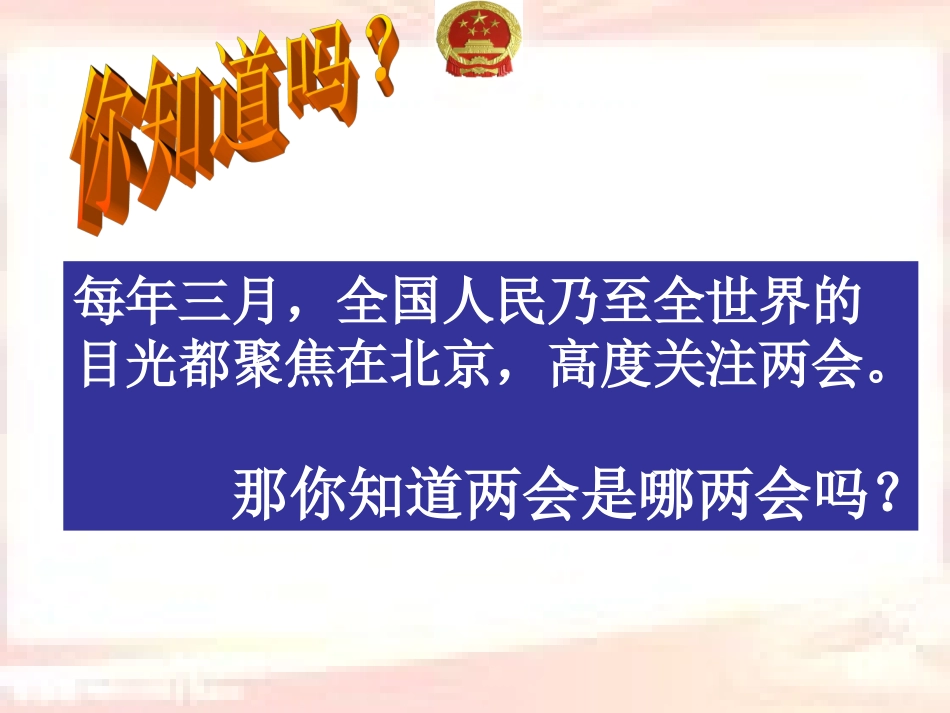 你知道吗？

每年三月，全国人民乃至全世界的目光都聚焦在北京，高度关注两会。

那你知道两会是哪两会吗？